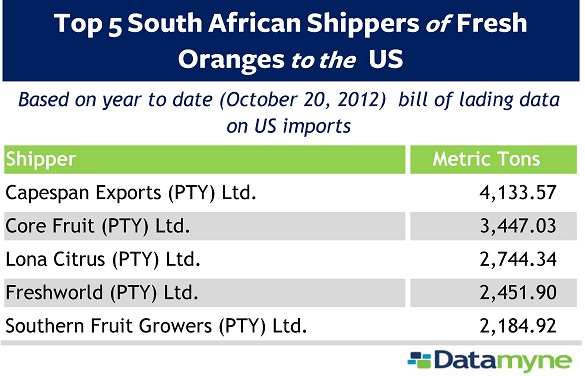 Top 5 South African Shippers of Fresh Oranges to the US

Based on year to date (October 20, 2012) bill of lading data on US imports

| Shipper | Metric Tons |
|---|---|
| Capespan Exports (PTY) Ltd. | 4,133.57 |
| Core Fruit (PTY) Ltd. | 3,447.03 |
| Lona Citrus (PTY) Ltd. | 2,744.34 |
| Freshworld (PTY) Ltd. | 2,451.90 |
| Southern Fruit Growers (PTY) Ltd. | 2,184.92 |

Datamyne